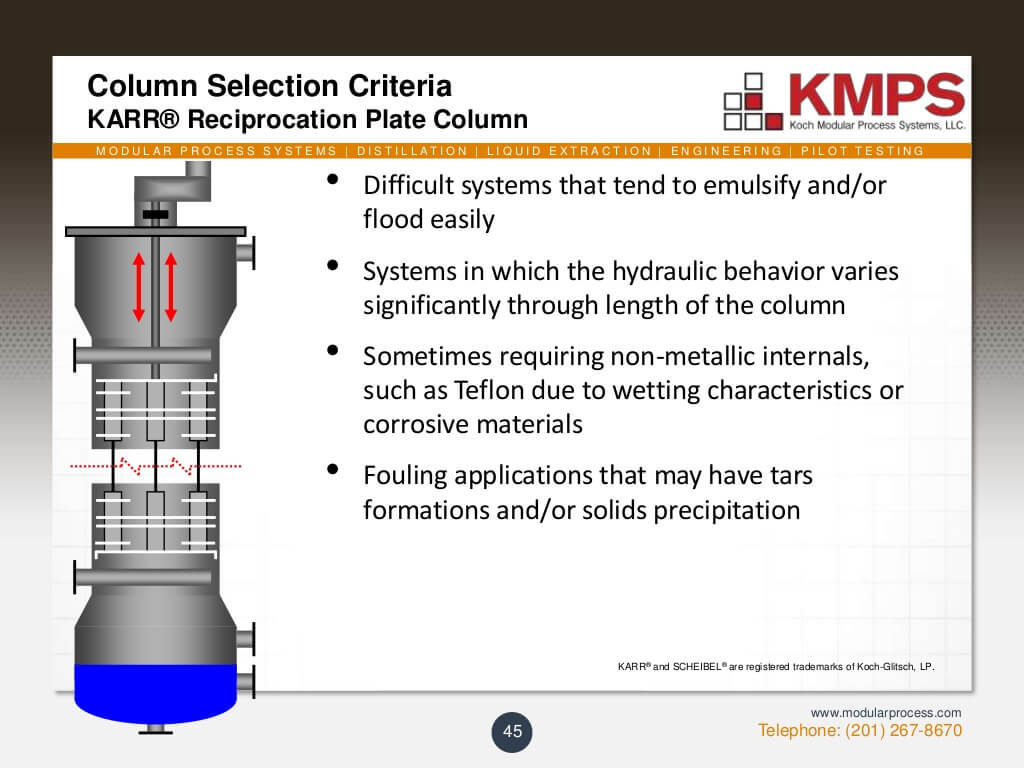 Column Selection Criteria
KARR® Reciprocation Plate Column

KMPS
Koch Modular Process Systems, LLC.

MODULAR PROCESS SYSTEMS | DISTILLATION | LIQUID EXTRACTION | ENGINEERING | PILOT TESTING

• Difficult systems that tend to emulsify and/or flood easily

• Systems in which the hydraulic behavior varies significantly through length of the column

• Sometimes requiring non-metallic internals, such as Teflon due to wetting characteristics or corrosive materials

• Fouling applications that may have tars formations and/or solids precipitation

KARR® and SCHEIBEL® are registered trademarks of Koch-Glitsch, LP.

45

www.modularprocess.com
Telephone: (201) 267-8670